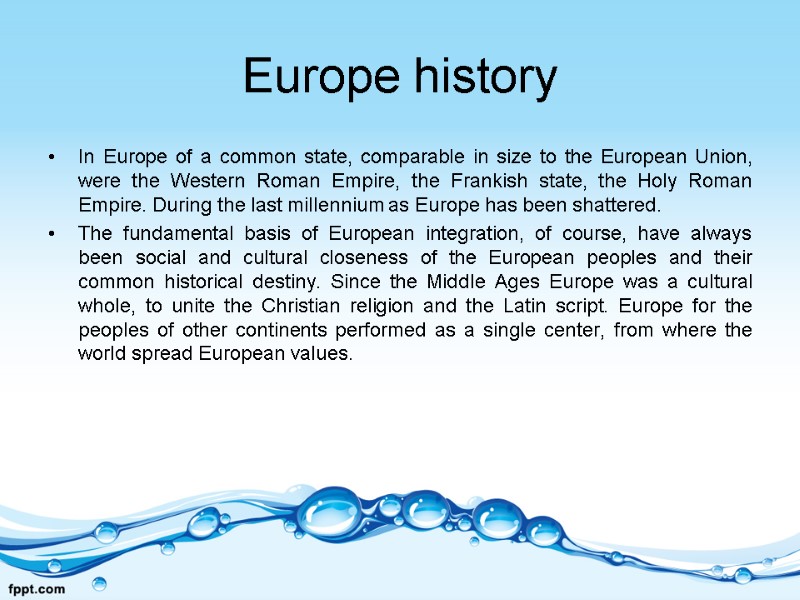 Europe history

• In Europe of a common state, comparable in size to the European Union, were the Western Roman Empire, the Frankish state, the Holy Roman Empire. During the last millennium as Europe has been shattered.

• The fundamental basis of European integration, of course, have always been social and cultural closeness of the European peoples and their common historical destiny. Since the Middle Ages Europe was a cultural whole, to unite the Christian religion and the Latin script. Europe for the peoples of other continents performed as a single center, from where the world spread European values.

fppt.com